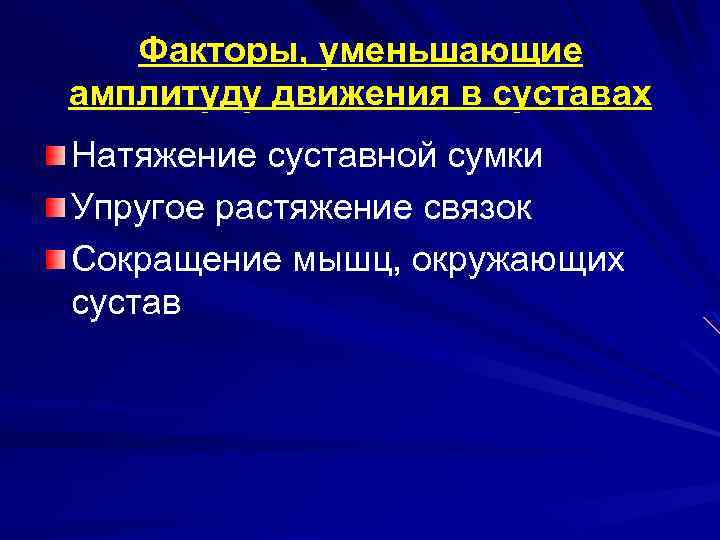 Факторы, уменьшающие амплитуду движения в суставах

Натяжение суставной сумки

Упругое растяжение связок

Сокращение мышц, окружающих сустав